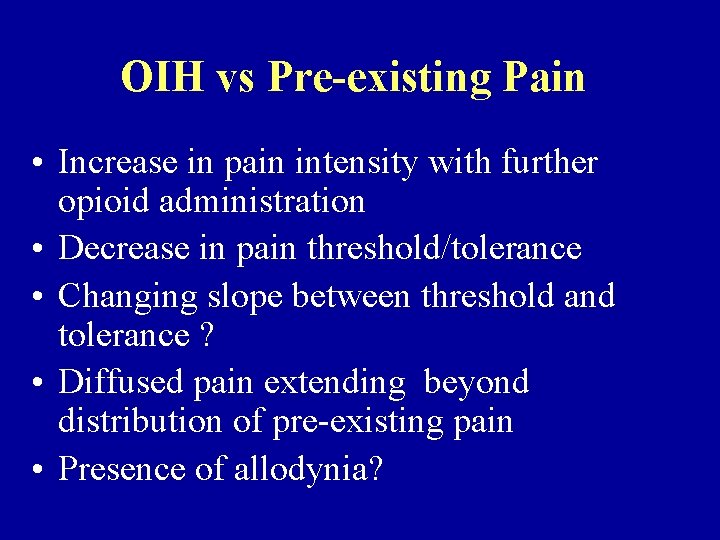 OIH vs Pre-existing Pain

• Increase in pain intensity with further opioid administration
• Decrease in pain threshold/tolerance
• Changing slope between threshold and tolerance ?
• Diffused pain extending beyond distribution of pre-existing pain
• Presence of allodynia?